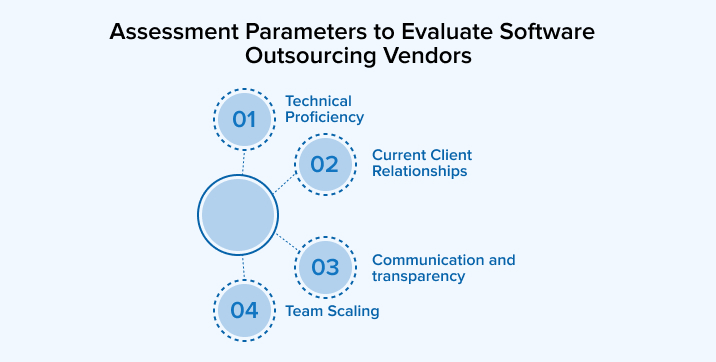 Assessment Parameters to Evaluate Software Outsourcing Vendors

01 Technical Proficiency

02 Current Client Relationships

03 Communication and transparency

04 Team Scaling